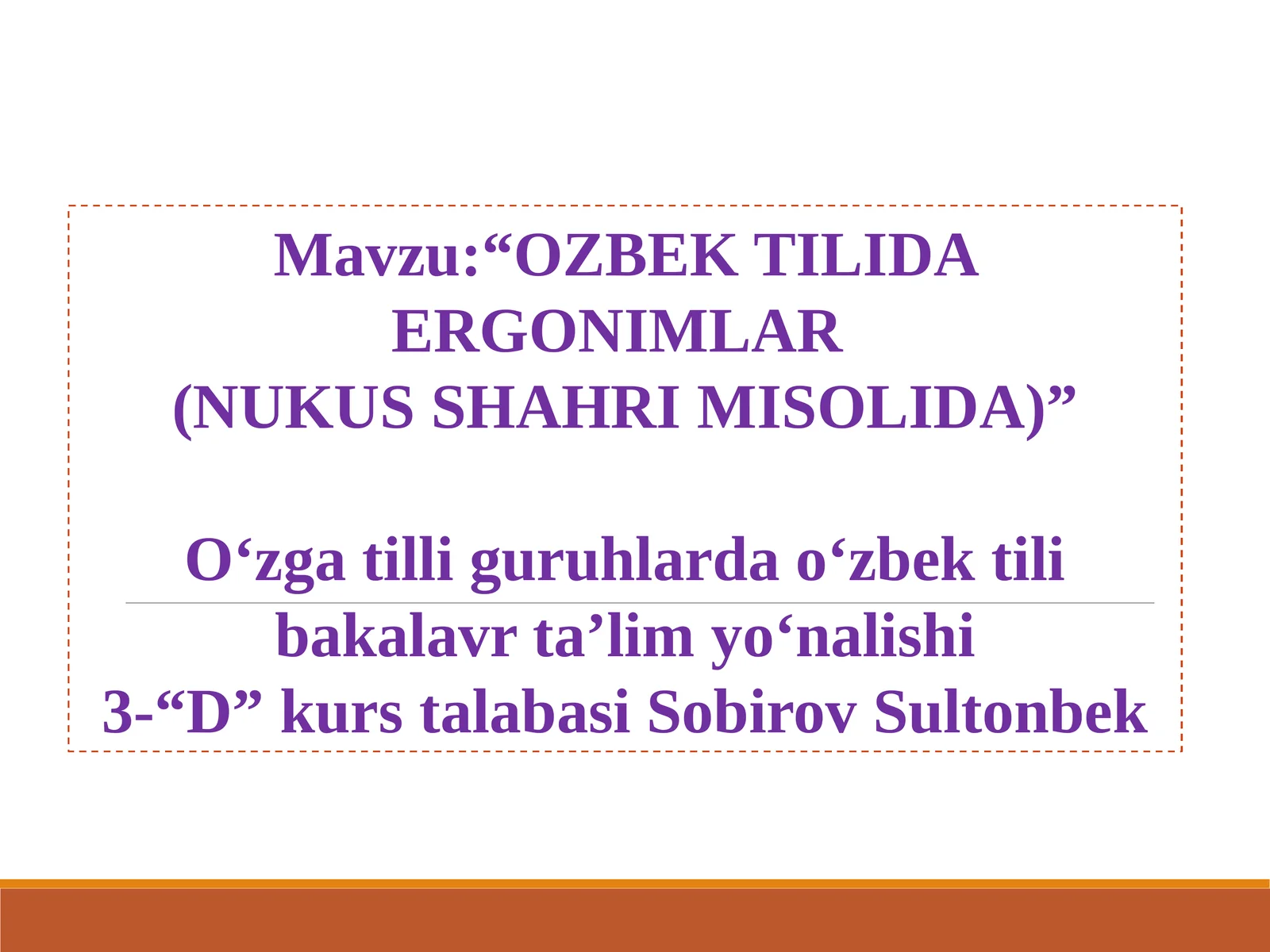 Mavzu:“OZBEK TILIDA ERGONIMLAR
(NUKUS SHAHRI MISOLIDA)”

O‘zga tilli guruhlarda o‘zbek tili bakalavr ta’lim yo‘nalishi
3-“D” kurs talabasi Sobirov Sultonbek